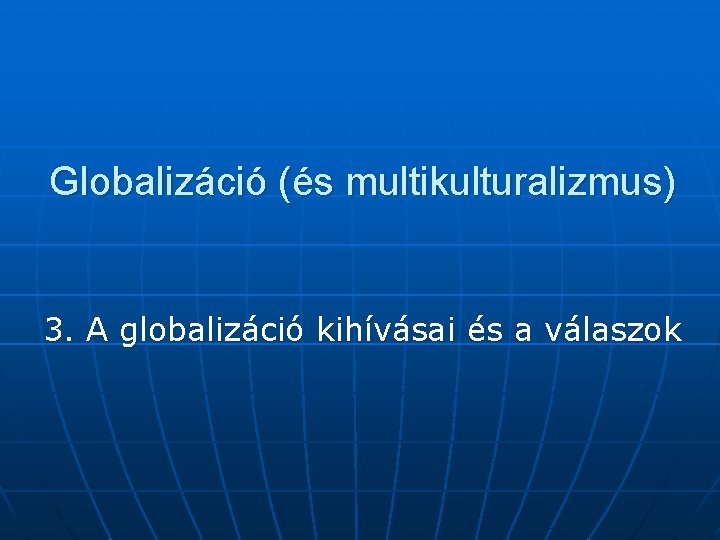 Globalizáció (és multikulturalizmus)

3. A globalizáció kihívásai és a válaszok